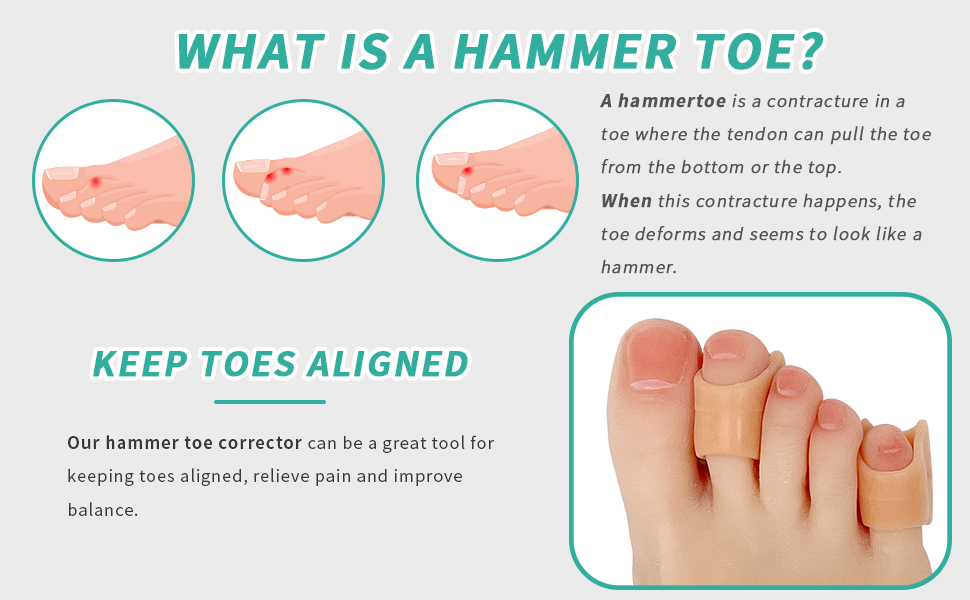 WHAT IS A HAMMER TOE?

A hammertoe is a contracture in a toe where the tendon can pull the toe from the bottom or the top.
When this contracture happens, the toe deforms and seems to look like a hammer.

KEEP TOES ALIGNED

Our hammer toe corrector can be a great tool for keeping toes aligned, relieve pain and improve balance.